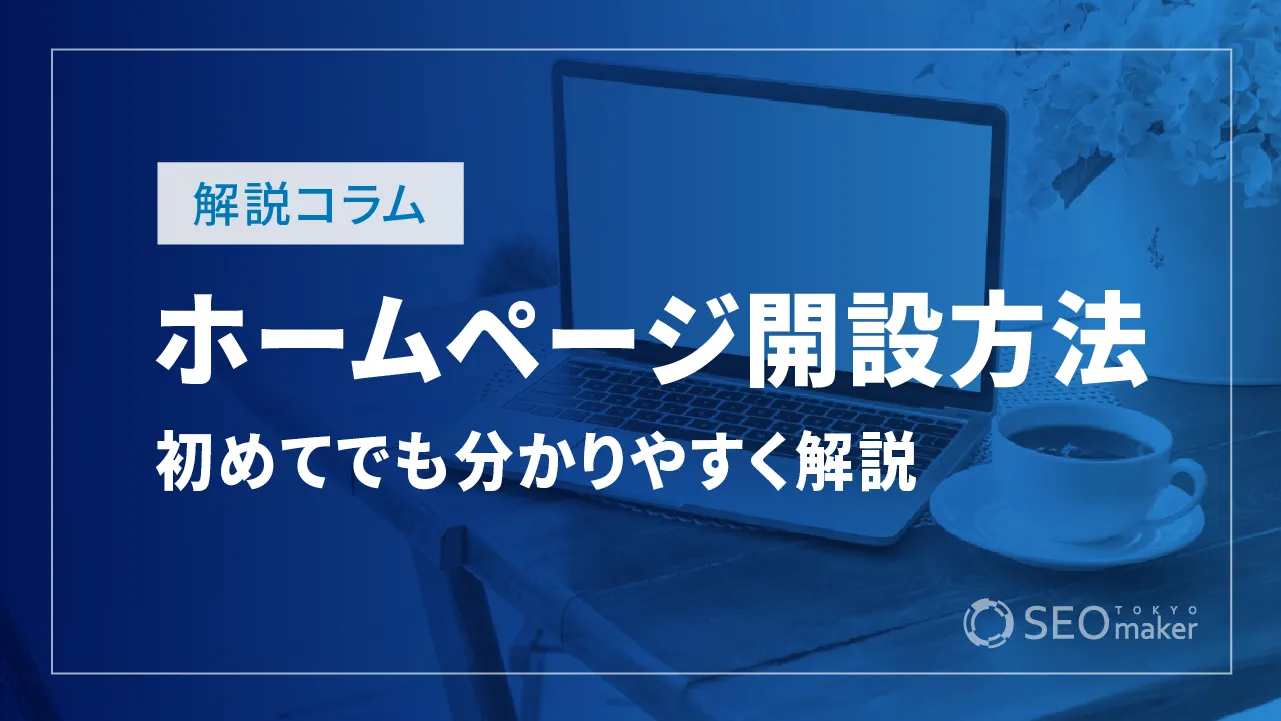 解説コラム

ホームページ開設方法

初めてでも分かりやすく解説

SEO TOKYO maker